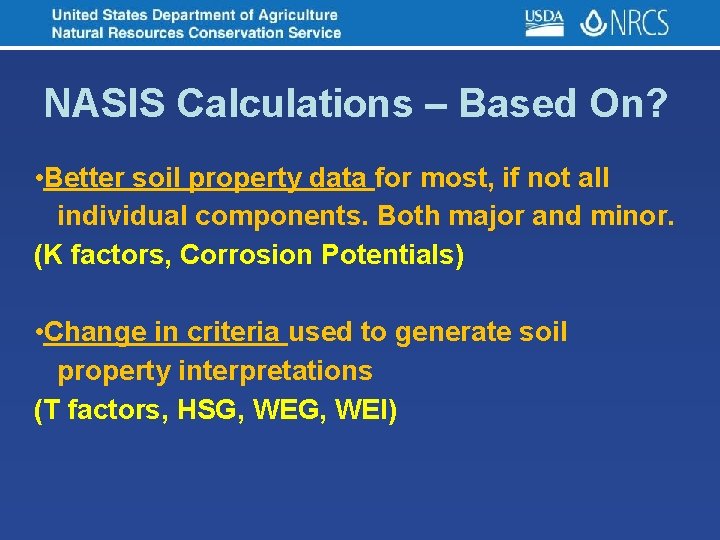 United States Department of Agriculture
Natural Resources Conservation Service

USDA NRCS

NASIS Calculations – Based On?

•Better soil property data for most, if not all individual components. Both major and minor.
(K factors, Corrosion Potentials)

•Change in criteria used to generate soil property interpretations
(T factors, HSG, WEG, WEI)